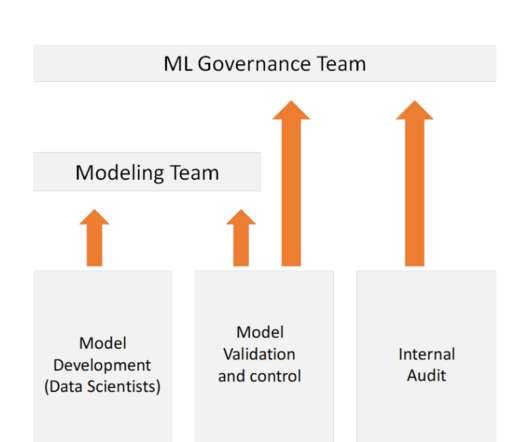 ML Governance Team

Modeling Team

Model Development (Data Scientists)

Model Validation and control

Internal Audit